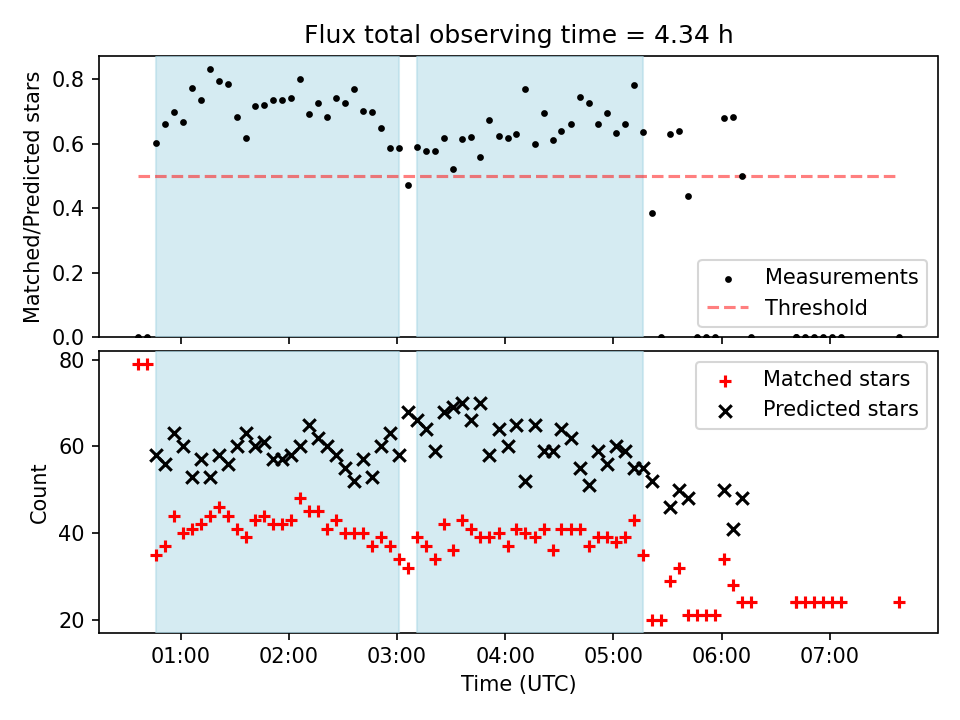 Flux total observing time = 4.34 h

Matched/Predicted stars
0.8
0.6
0.4
0.2
0.0

Measurements
Threshold

Count
80
60
40
20

Matched stars
Predicted stars

01:00
02:00
03:00
04:00
05:00
06:00
07:00
Time (UTC)